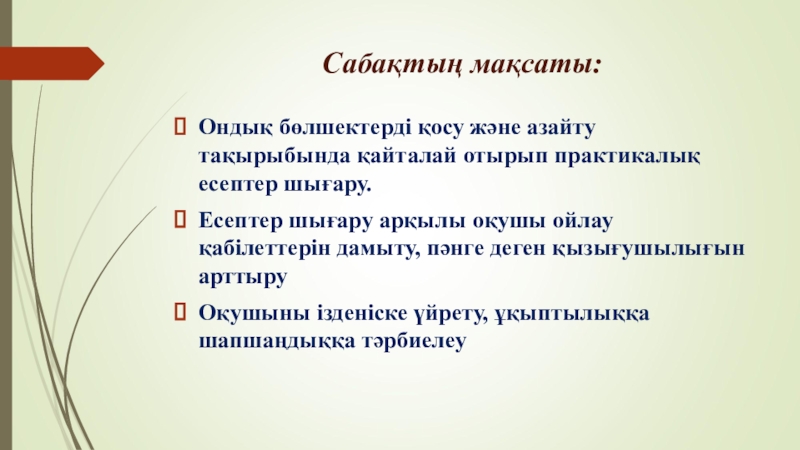 Сабақтың мақсаты:

Ондық бөлшектерді қосу және азайту тақырыбында қайталай отырып практикалық есептер шығару.

Есептер шығару арқылы оқушы ойлау қабілеттерін дамыту, пәнге деген қызығушылығын арттыру

Оқушыны ізденіске үйрету, ұқыптылыққа шапшаңдыққа тәрбиелеу